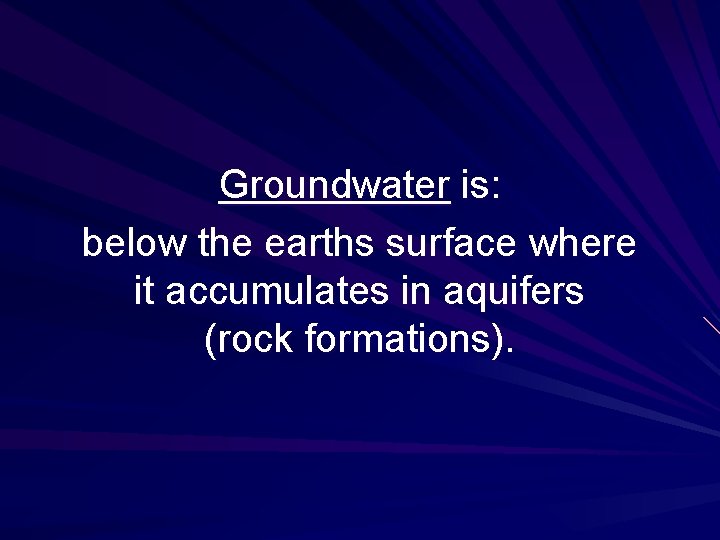 Groundwater is:

below the earths surface where it accumulates in aquifers (rock formations).